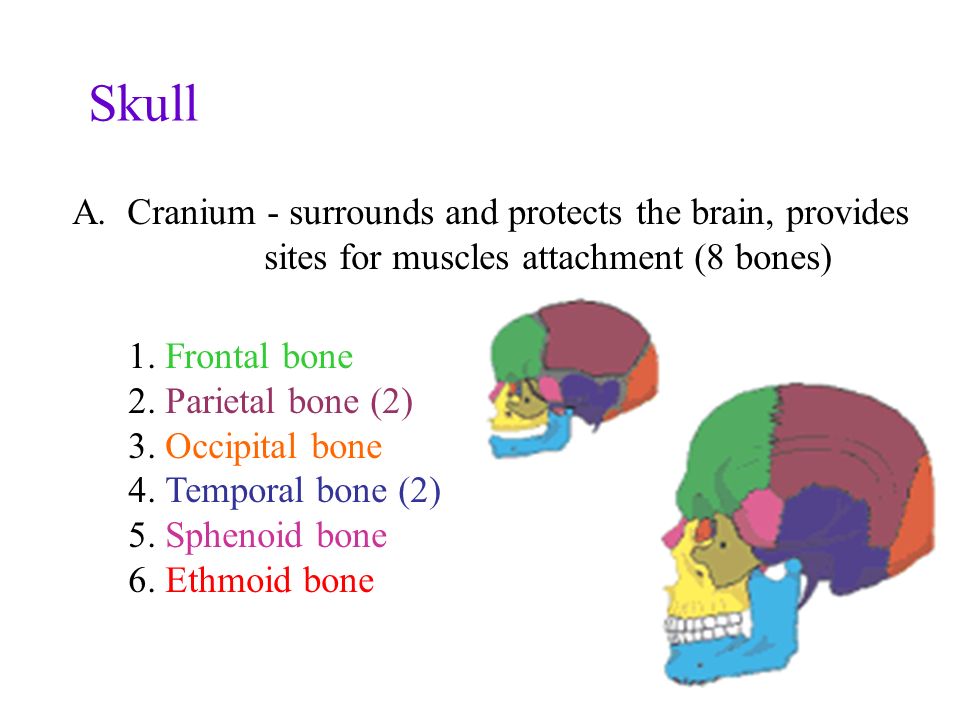 Skull

A. Cranium - surrounds and protects the brain, provides sites for muscles attachment (8 bones)

1. Frontal bone
2. Parietal bone (2)
3. Occipital bone
4. Temporal bone (2)
5. Sphenoid bone
6. Ethmoid bone